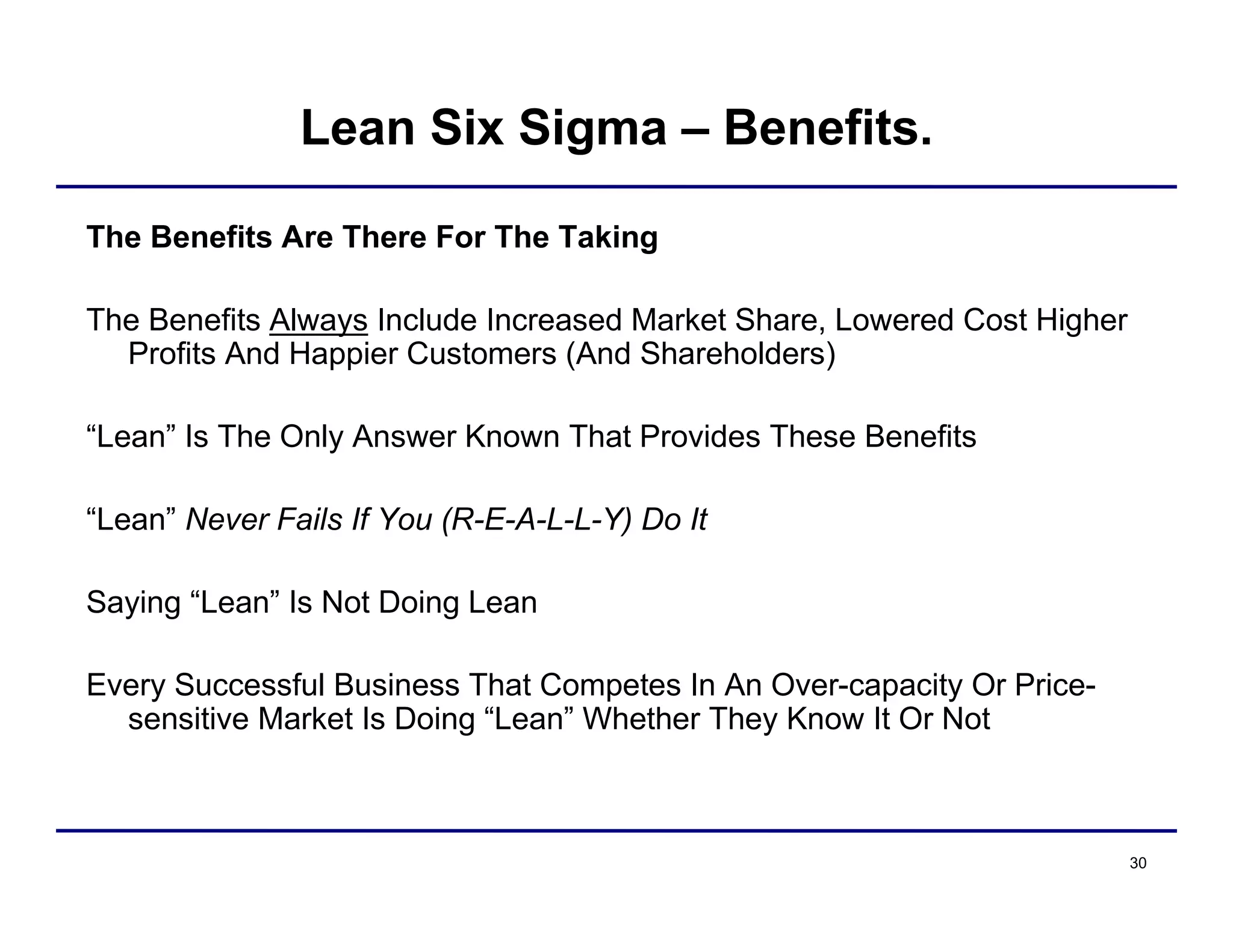 Lean Six Sigma – Benefits.

The Benefits Are There For The Taking

The Benefits Always Include Increased Market Share, Lowered Cost Higher Profits And Happier Customers (And Shareholders)

“Lean” Is The Only Answer Known That Provides These Benefits

“Lean” Never Fails If You (R-E-A-L-L-Y) Do It

Saying “Lean” Is Not Doing Lean

Every Successful Business That Competes In An Over-capacity Or Price-sensitive Market Is Doing “Lean” Whether They Know It Or Not

30